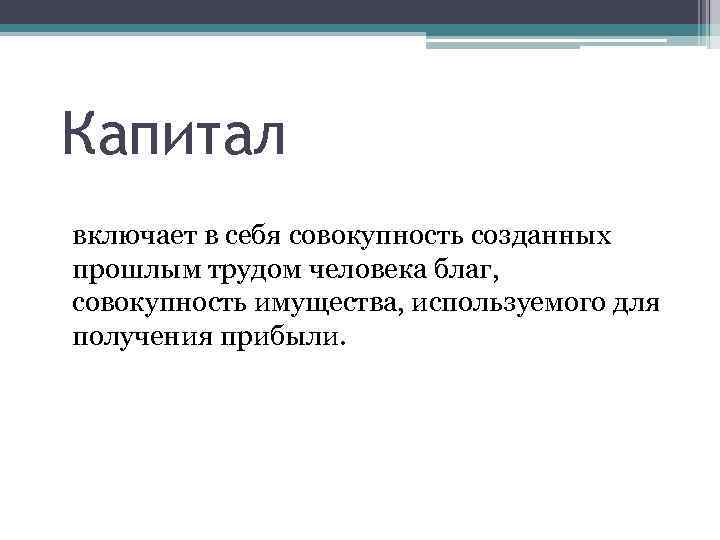 Капитал

включает в себя совокупность созданных прошлым трудом человека благ, совокупность имущества, используемого для получения прибыли.